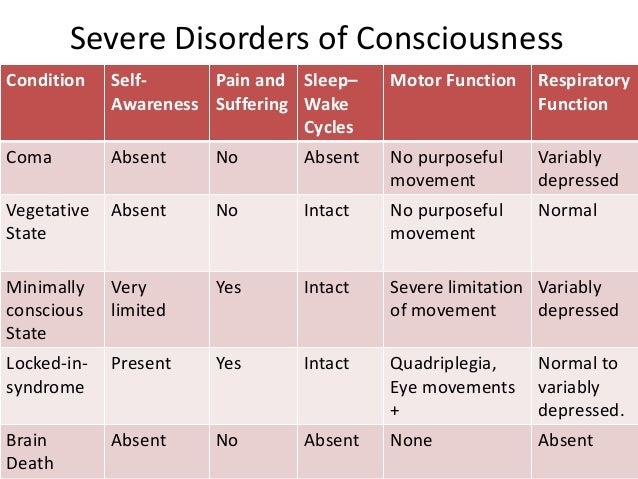 Severe Disorders of Consciousness

| Condition | Self-Awareness | Pain and Suffering | Sleep–Wake Cycles | Motor Function | Respiratory Function |
|---|---|---|---|---|---|
| Coma | Absent | No | Absent | No purposeful movement | Variably depressed |
| Vegetative State | Absent | No | Intact | No purposeful movement | Normal |
| Minimally conscious State | Very limited | Yes | Intact | Severe limitation of movement | Variably depressed |
| Locked-in-syndrome | Present | Yes | Intact | Quadriplegia, Eye movements + | Normal to variably depressed. |
| Brain Death | Absent | No | Absent | None | Absent |